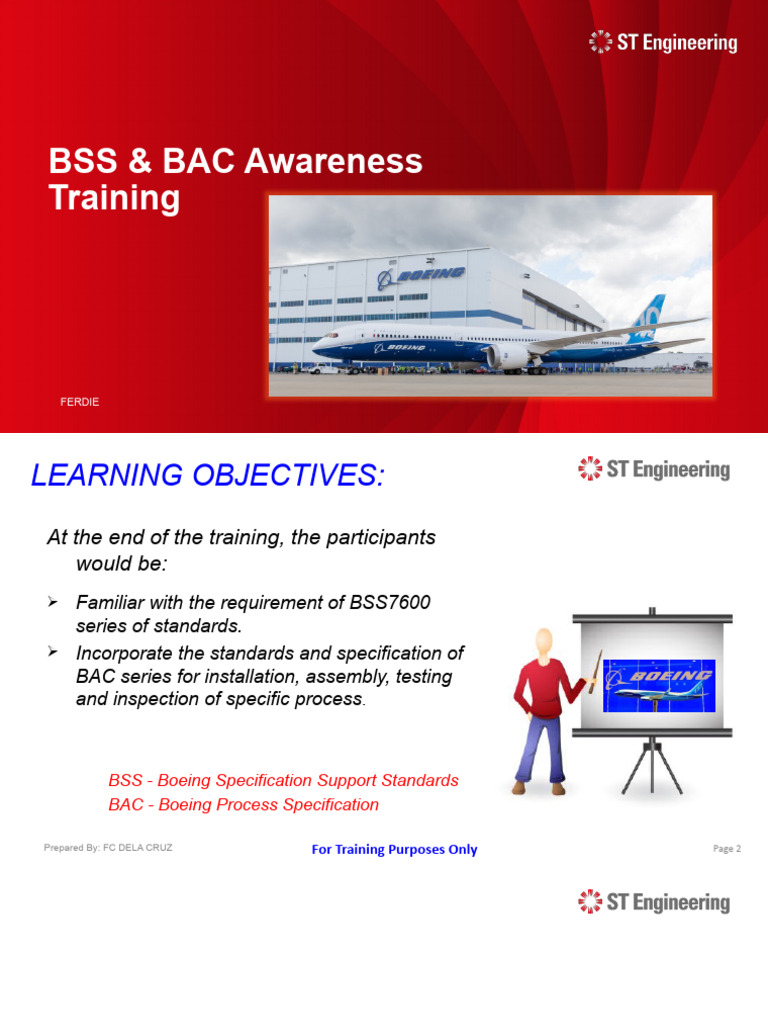 ST Engineering

BSS & BAC Awareness Training

BOEING

BOEING

FERDIE

LEARNING OBJECTIVES:

ST Engineering

At the end of the training, the participants would be:

➢ Familiar with the requirement of BSS7600 series of standards.
➢ Incorporate the standards and specification of BAC series for installation, assembly, testing and inspection of specific process.

BOEING

BSS - Boeing Specification Support Standards
BAC - Boeing Process Specification

Prepared By: FC DELA CRUZ

For Training Purposes Only

Page 2

ST Engineering